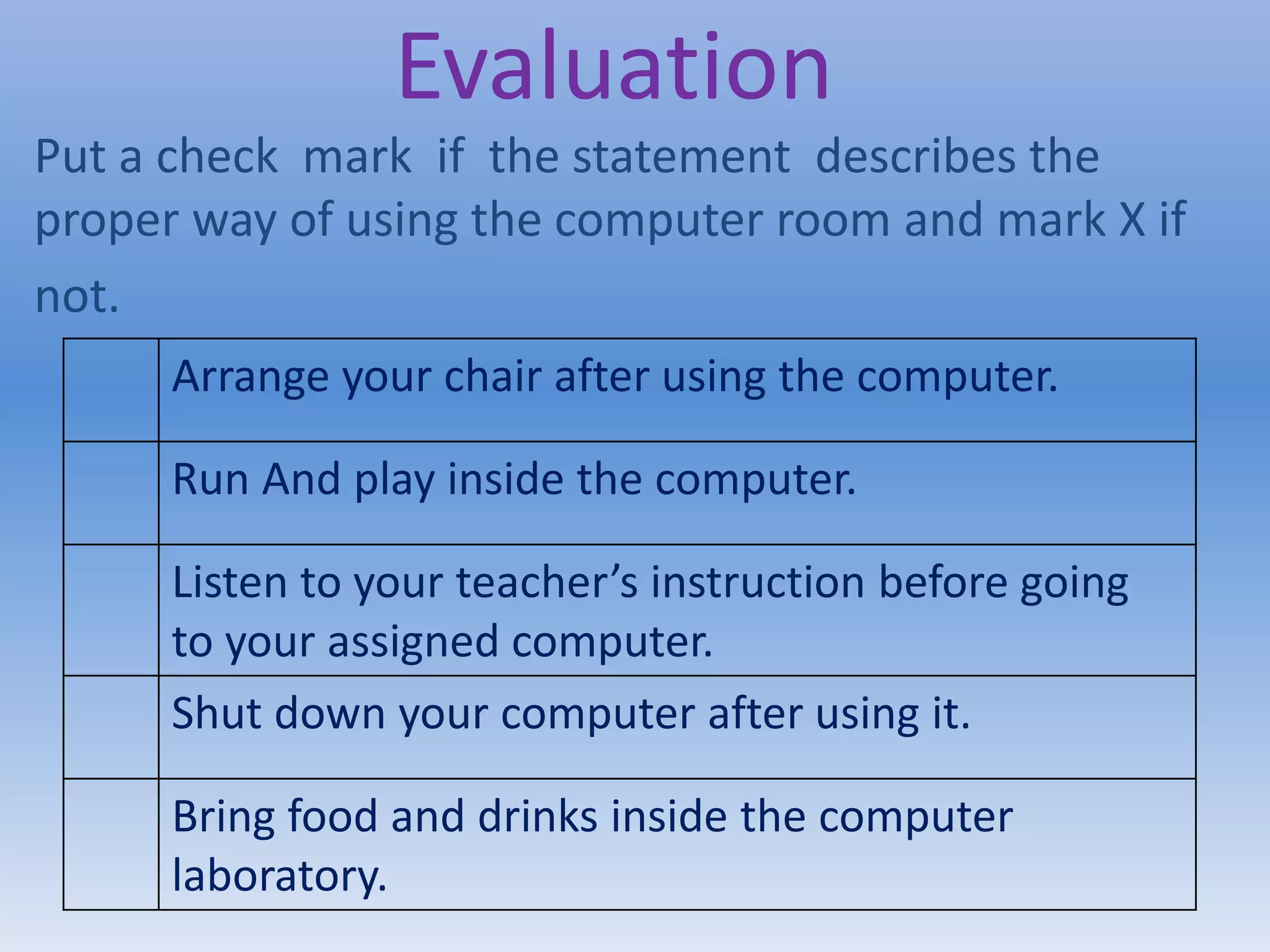 Evaluation

Put a check mark if the statement describes the proper way of using the computer room and mark X if not.

| | |
|---|---|
| | Arrange your chair after using the computer. |
| | Run And play inside the computer. |
| | Listen to your teacher’s instruction before going to your assigned computer. |
| | Shut down your computer after using it. |
| | Bring food and drinks inside the computer laboratory. |